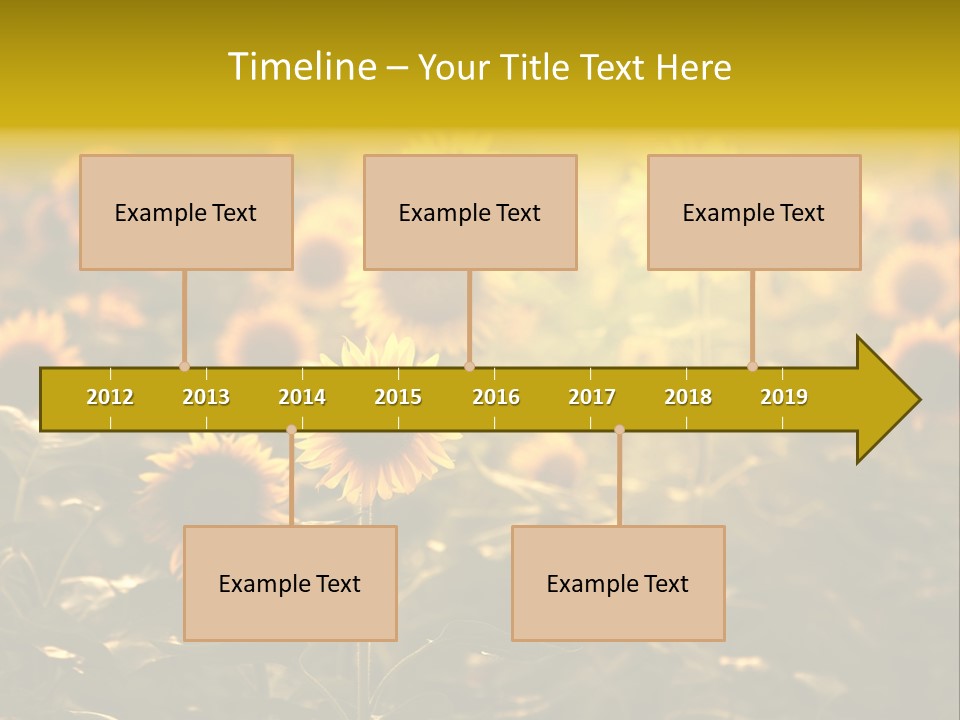 Timeline – Your Title Text Here

Example Text

Example Text

Example Text

2012 2013 2014 2015 2016 2017 2018 2019

Example Text

Example Text